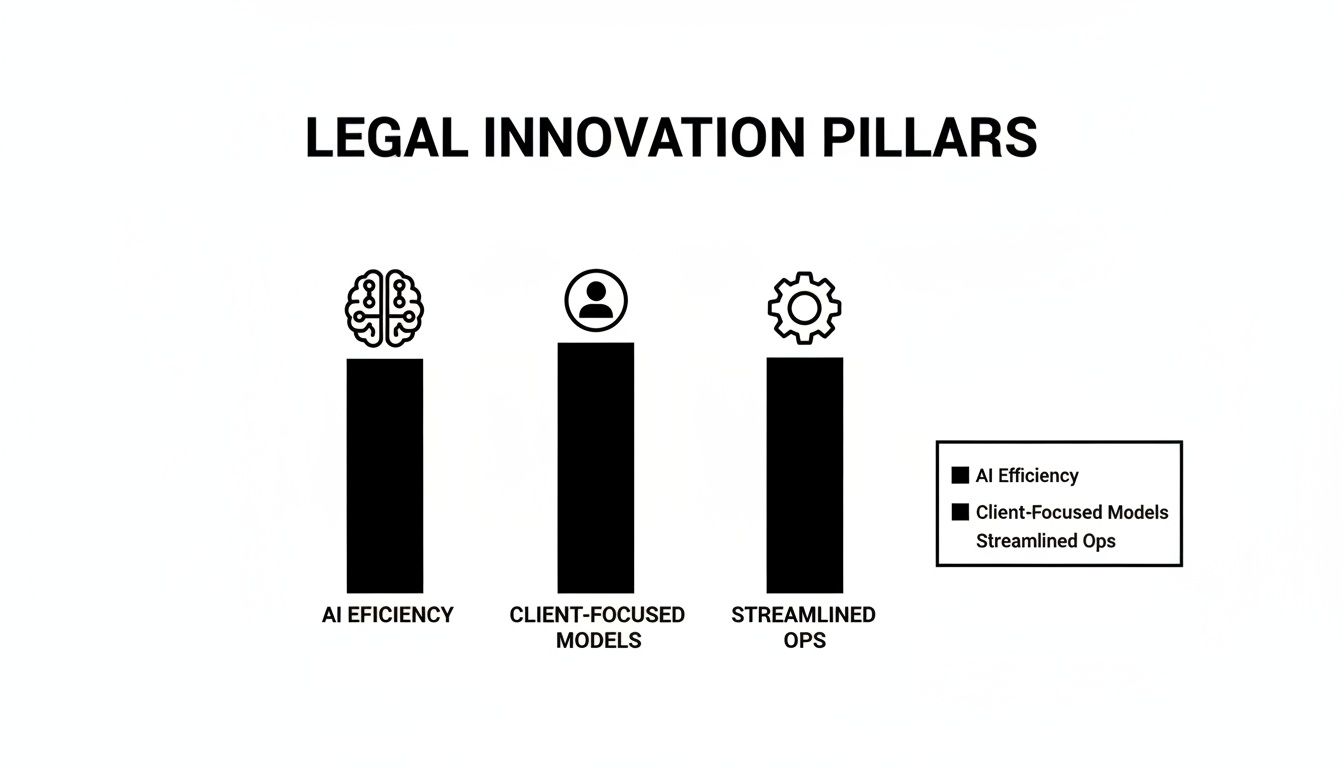 LEGAL INNOVATION PILLARS

AI EFICIENCY

CLIENT-FOCUSED MODELS

STREAMLINED OPS

AI Efficiency
Client-Focused Models
Streamlined Ops